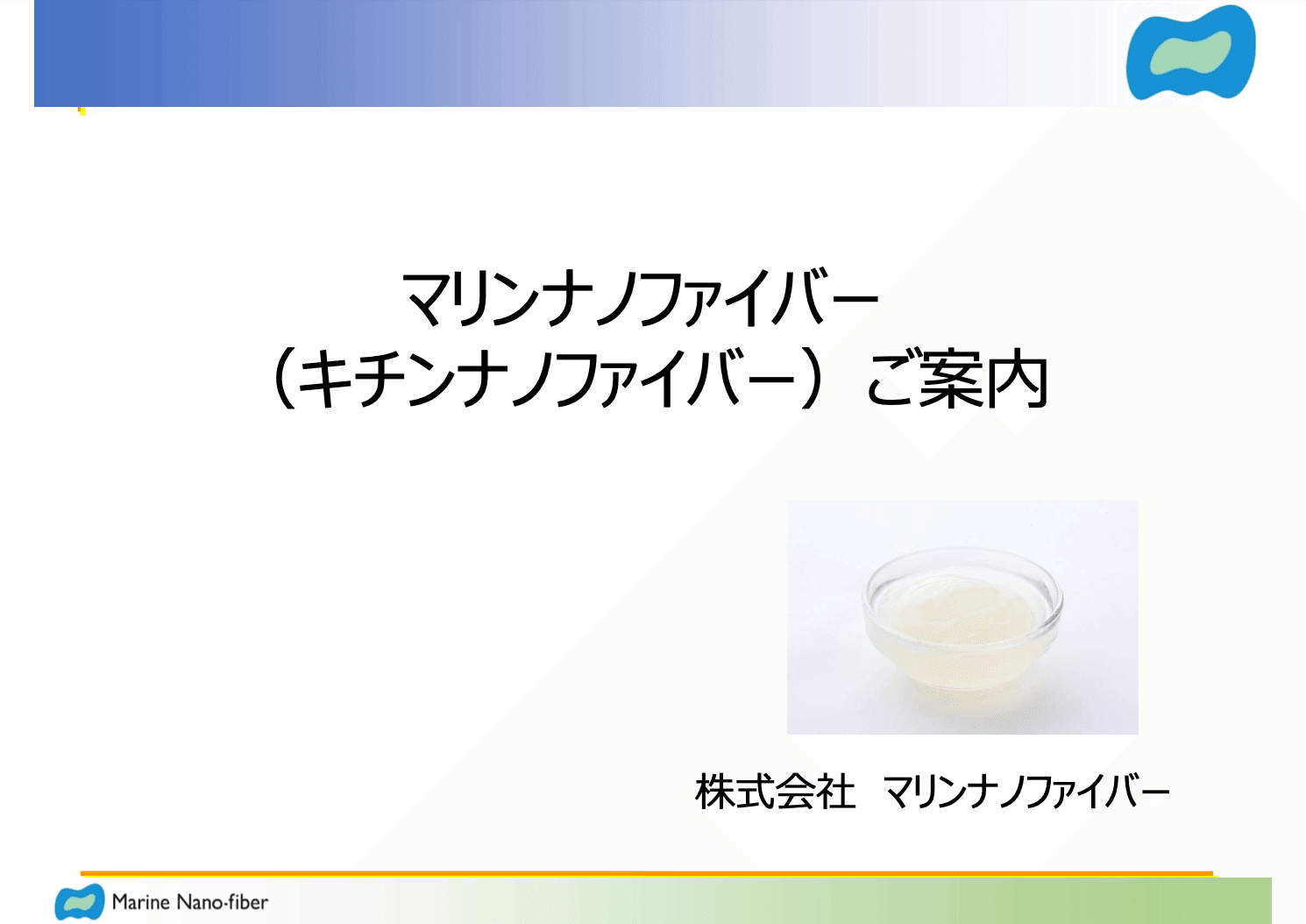 マリンナノファイバー
（キチンナノファイバー）ご案内

株式会社　マリンナノファイバー

Marine Nano-fiber